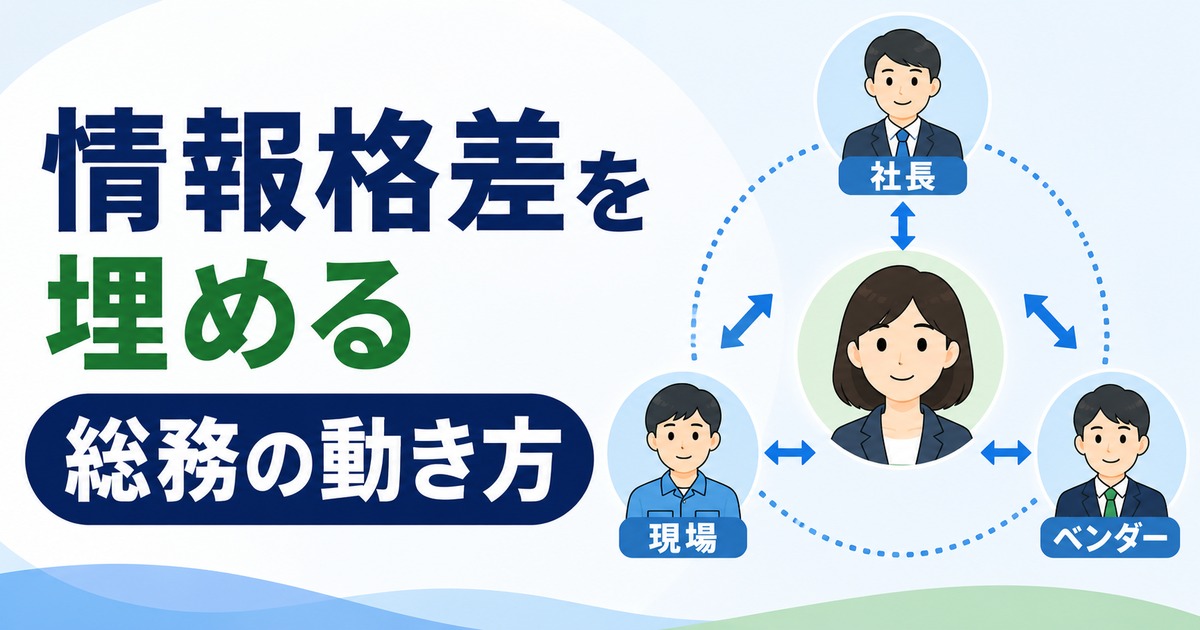 情報格差を
埋める
総務の動き方

社長
現場
ベンダー